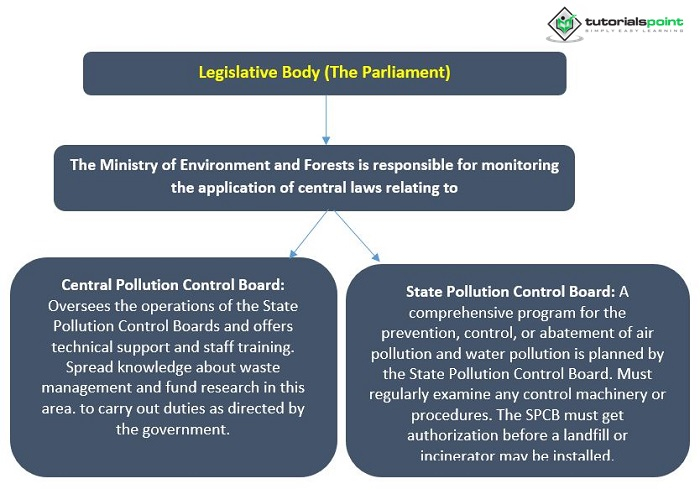 tutorialspoint
SIMPLY EASY LEARNING

Legislative Body (The Parliament)

The Ministry of Environment and Forests is responsible for monitoring the application of central laws relating to

Central Pollution Control Board: Oversees the operations of the State Pollution Control Boards and offers technical support and staff training. Spread knowledge about waste management and fund research in this area. to carry out duties as directed by the government.

State Pollution Control Board: A comprehensive program for the prevention, control, or abatement of air pollution and water pollution is planned by the State Pollution Control Board. Must regularly examine any control machinery or procedures. The SPCB must get authorization before a landfill or incinerator may be installed.